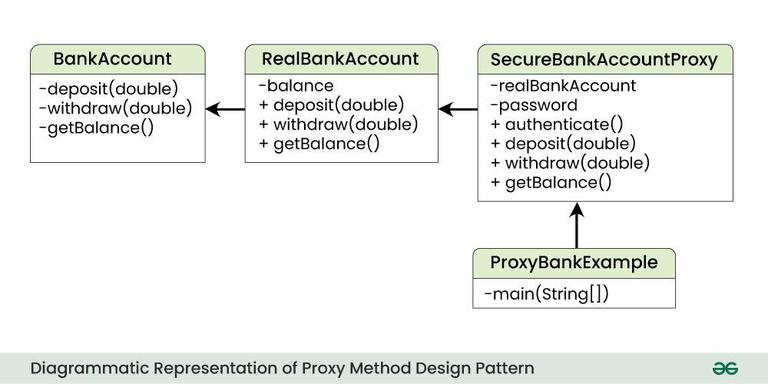 BankAccount
-deposit(double)
-withdraw(double)
-getBalance()

RealBankAccount
-balance
+ deposit(double)
+ withdraw(double)
+ getBalance()

SecureBankAccountProxy
-realBankAccount
-password
+ authenticate()
+ deposit(double)
+ withdraw(double)
+ getBalance()

ProxyBankExample
-main(String[])

Diagrammatic Representation of Proxy Method Design Pattern